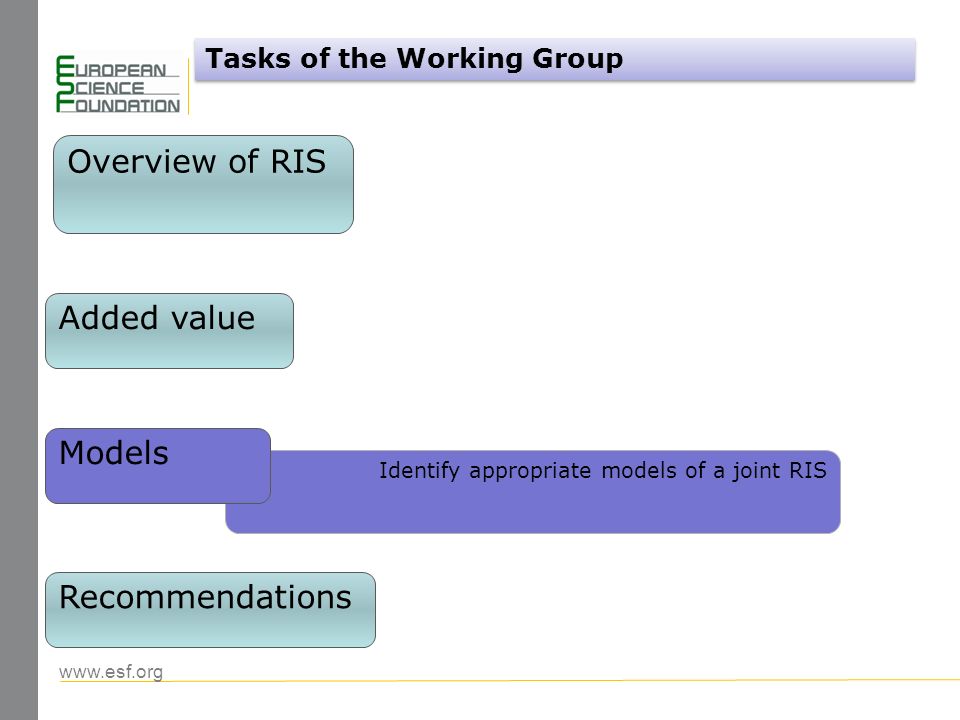 EUROPEAN SCIENCE FOUNDATION

Tasks of the Working Group

Overview of RIS

Added value

Models

Identify appropriate models of a joint RIS

Recommendations

www.esf.org